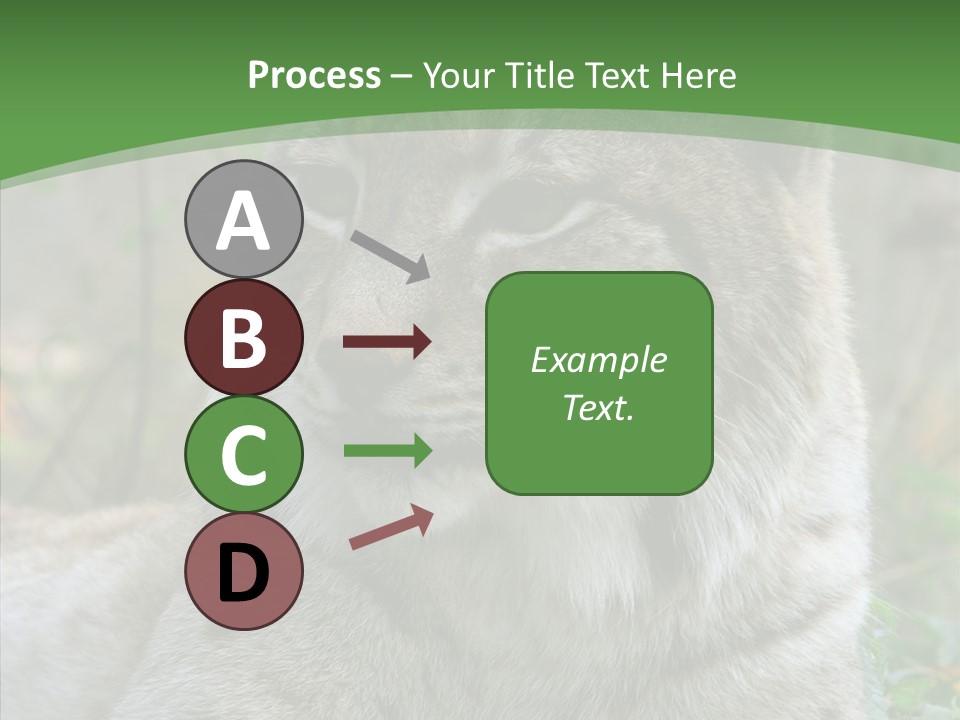 Process – Your Title Text Here

A

B

C

D

Example Text.